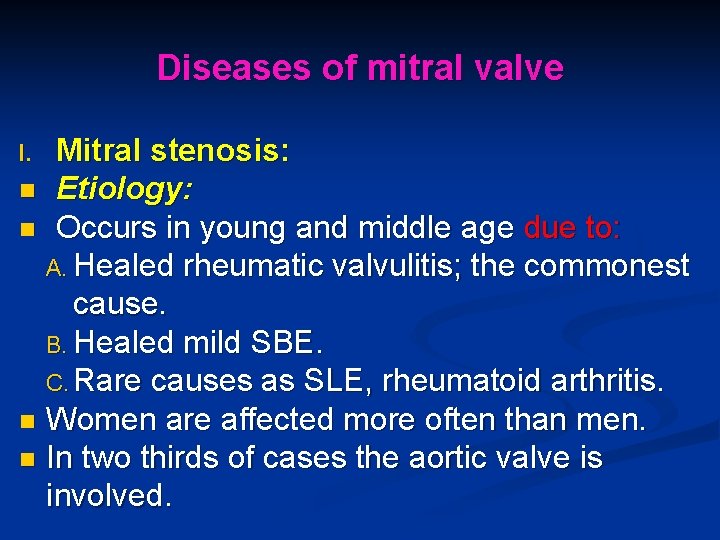 Diseases of mitral valve

I. Mitral stenosis:

Etiology:

Occurs in young and middle age due to:

A. Healed rheumatic valvulitis; the commonest cause.

B. Healed mild SBE.

C. Rare causes as SLE, rheumatoid arthritis.

Women are affected more often than men.

In two thirds of cases the aortic valve is involved.